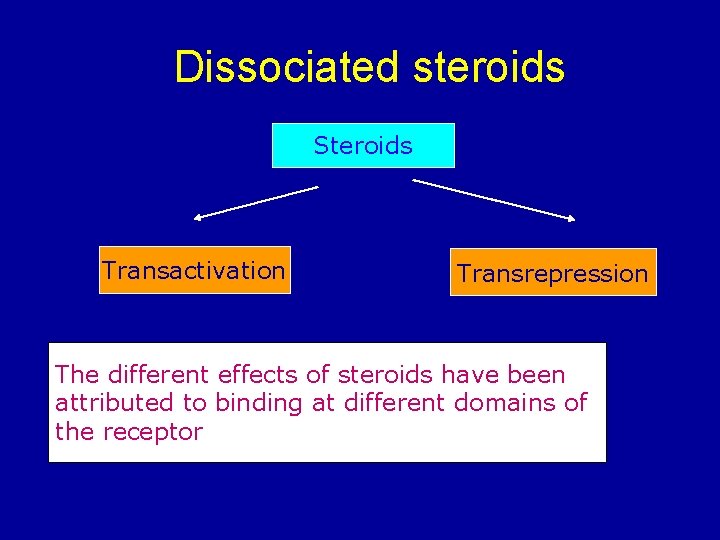 Dissociated steroids

Steroids

Transactivation

Transrepression

The different effects of steroids have been attributed to binding at different domains of the receptor